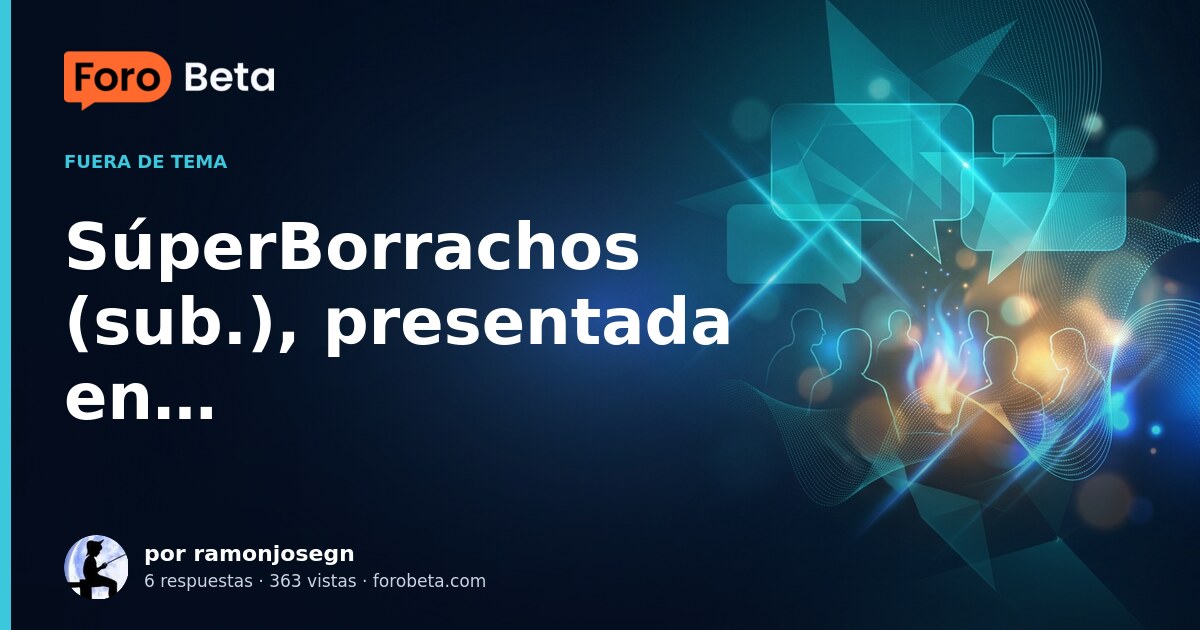 Foro Beta

FUERA DE TEMA

SúperBorrachos (sub.), presentada en...

por ramonjosegn
6 respuestas · 363 vistas · forobeta.com